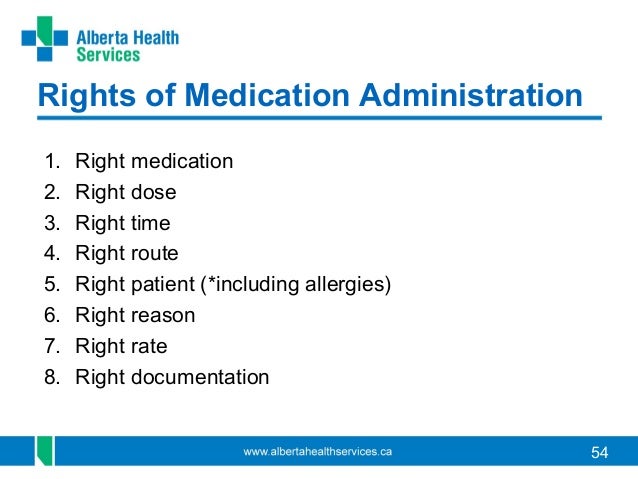 Alberta Health Services

Rights of Medication Administration

1. Right medication
2. Right dose
3. Right time
4. Right route
5. Right patient (*including allergies)
6. Right reason
7. Right rate
8. Right documentation

www.albertahealthservices.ca

54